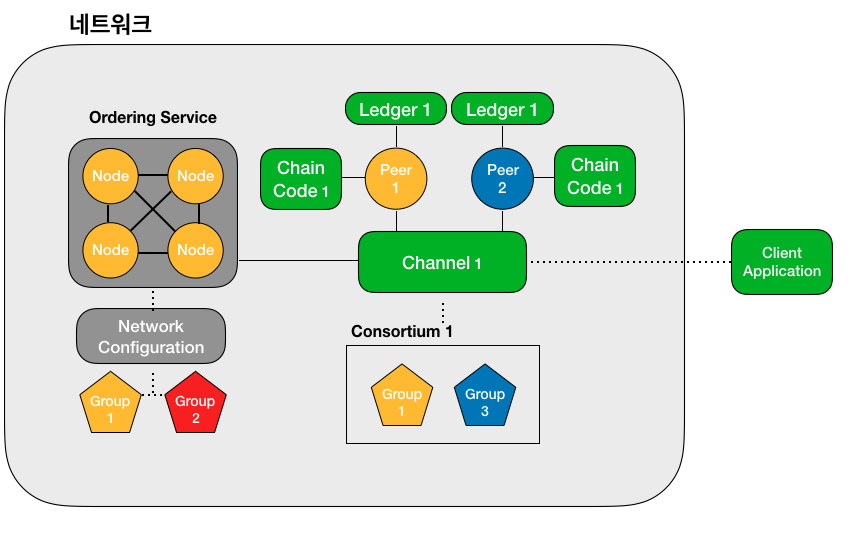 네트워크

Ordering Service

Node
Node
Node
Node

Network Configuration

Group 1
Group 2

Ledger 1
Ledger 1

Chain Code 1
Peer 1
Peer 2
Chain Code 1

Channel 1

Client Application

Consortium 1

Group 1
Group 3